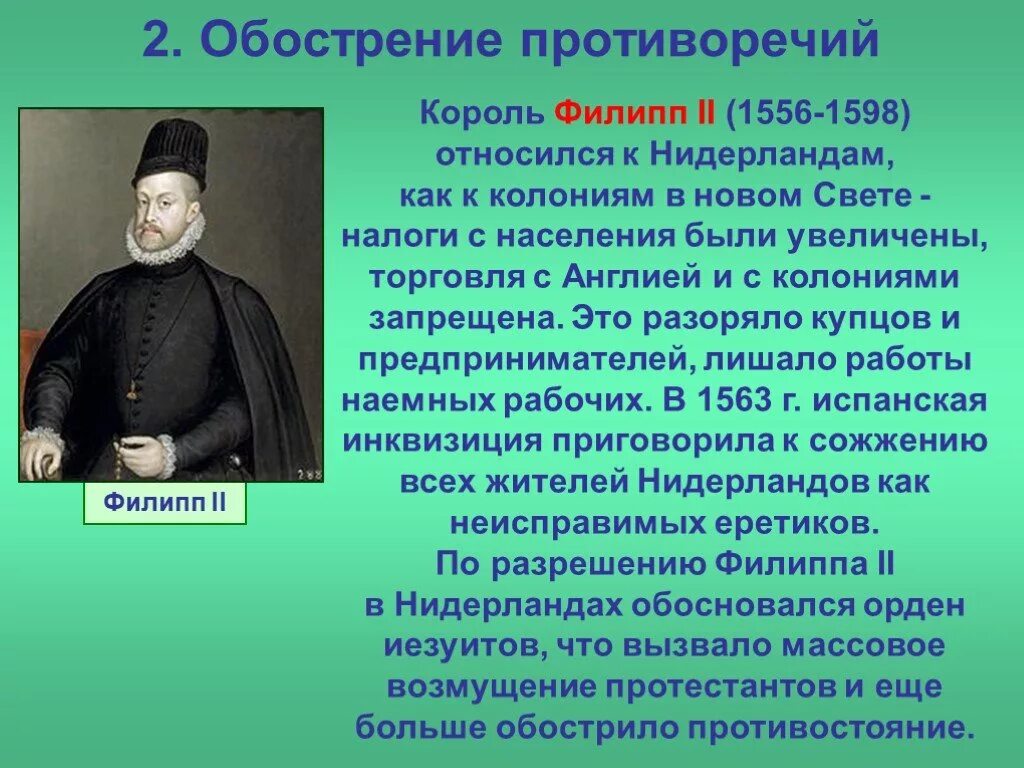 2. Обострение противоречий

Филипп II

Король Филипп II (1556-1598) относился к Нидерландам, как к колониям в новом Свете - налоги с населения были увеличены, торговля с Англией и с колониями запрещена. Это разоряло купцов и предпринимателей, лишало работы наемных рабочих. В 1563 г. испанская инквизиция приговорила к сожжению всех жителей Нидерландов как неисправимых еретиков.
По разрешению Филиппа II в Нидерландах обосновался орден иезуитов, что вызвало массовое возмущение протестантов и еще больше обострило противостояние.